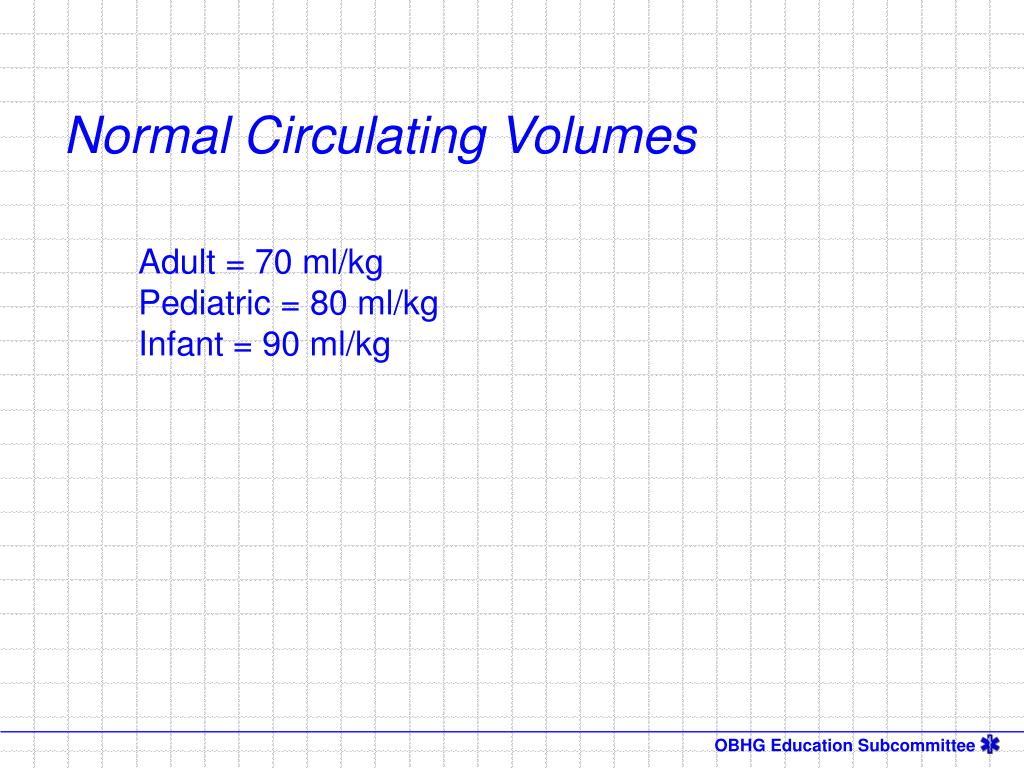 Normal Circulating Volumes

Adult = 70 ml/kg
Pediatric = 80 ml/kg
Infant = 90 ml/kg

OBHG Education Subcommittee